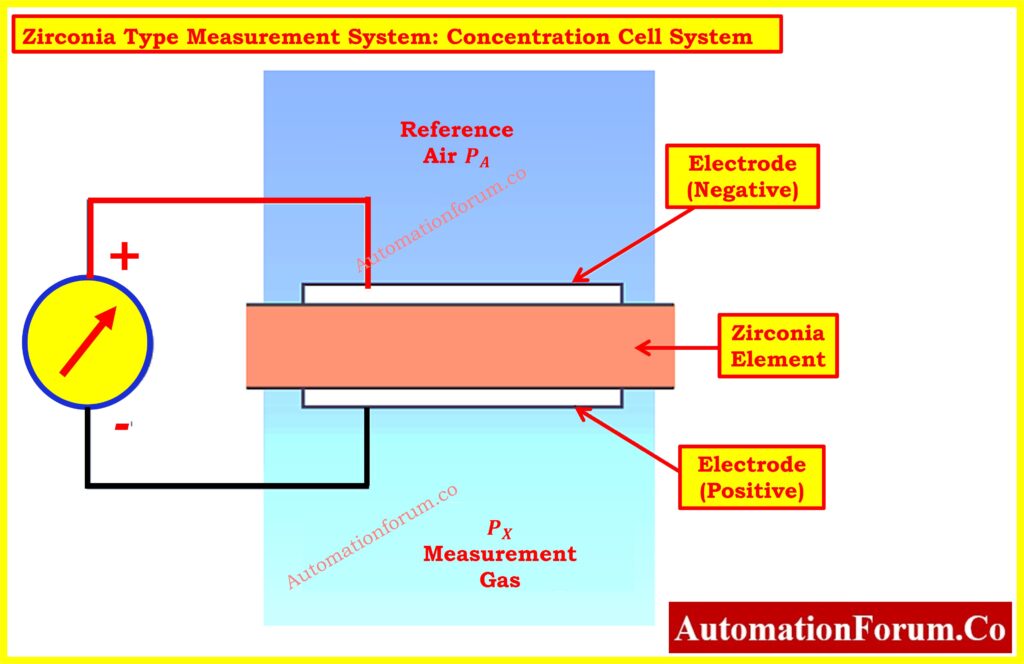 Zirconia Type Measurement System: Concentration Cell System

Reference Air $P_A$

Automationforum.co

Electrode (Negative)

+

Zirconia Element

-

Electrode (Positive)

Automationforum.co

$P_X$ Measurement Gas

AutomationForum.Co